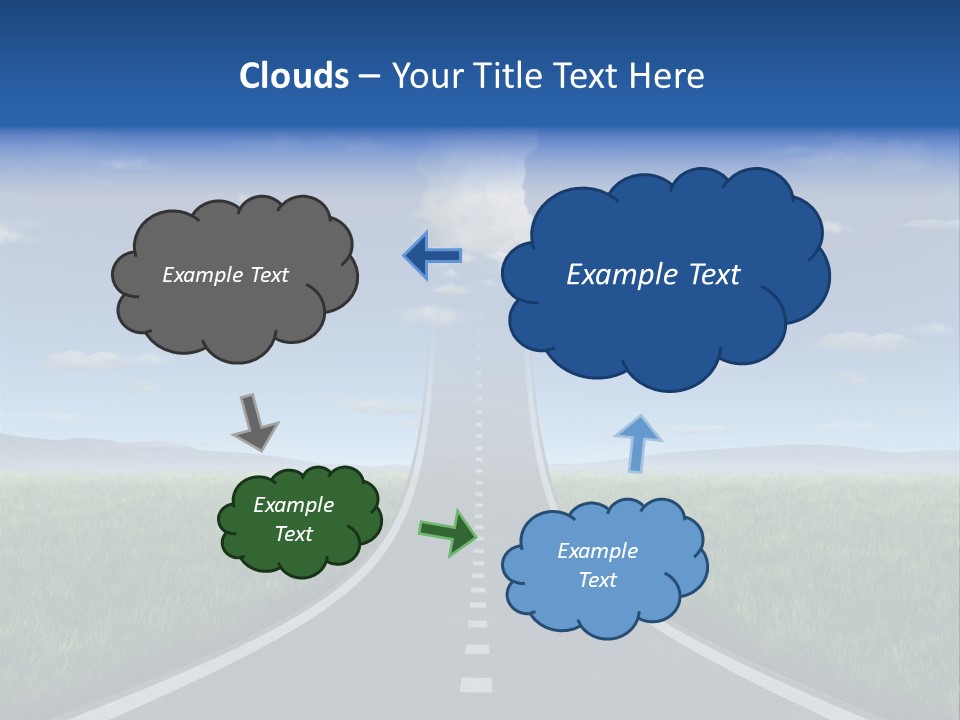 Clouds – Your Title Text Here

Example Text

Example Text

Example Text

Example Text